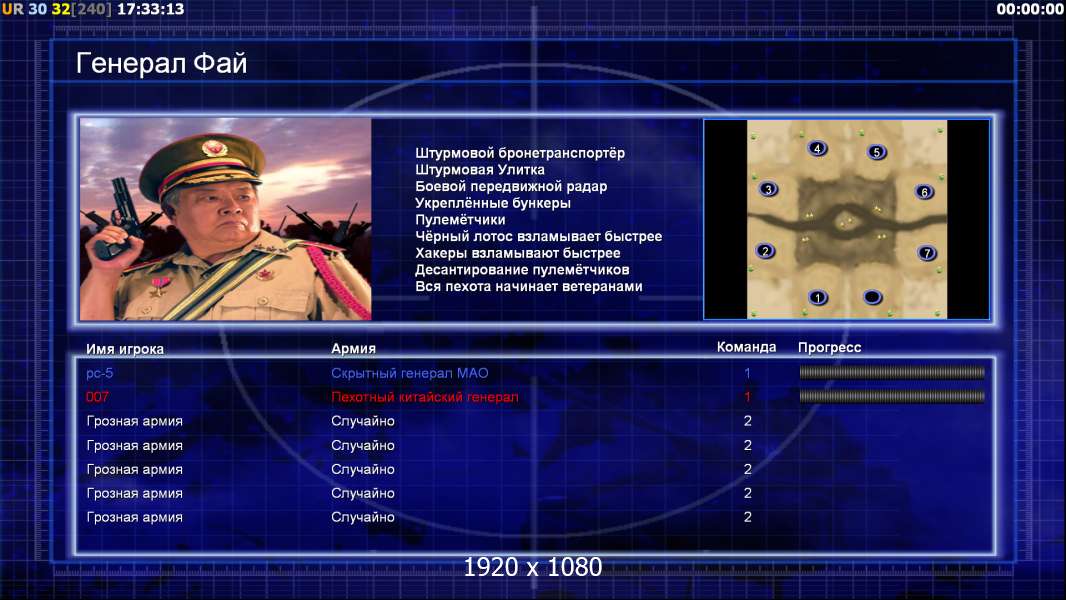 UR 30 32[240] 17:33:13

00:00:00

Генерал Фай

Штурмовой бронетранспортёр
Штурмовая Улитка
Боевой передвижной радар
Укреплённые бункеры
Пулемётчики
Чёрный лотос взламывает быстрее
Хакеры взламывают быстрее
Десантирование пулемётчиков
Вся пехота начинает ветеранами

4 5 3 6 2 7 1

| Имя игрока | Армия | Команда | Прогресс |
|---|---|---|---|
| pc-5 | Скрытный генерал МАО | 1 | |
| 007 | Пехотный китайский генерал | 1 | |
| Грозная армия | Случайно | 2 | |
| Грозная армия | Случайно | 2 | |
| Грозная армия | Случайно | 2 | |
| Грозная армия | Случайно | 2 | |
| Грозная армия | Случайно | 2 | |

1920 x 1080